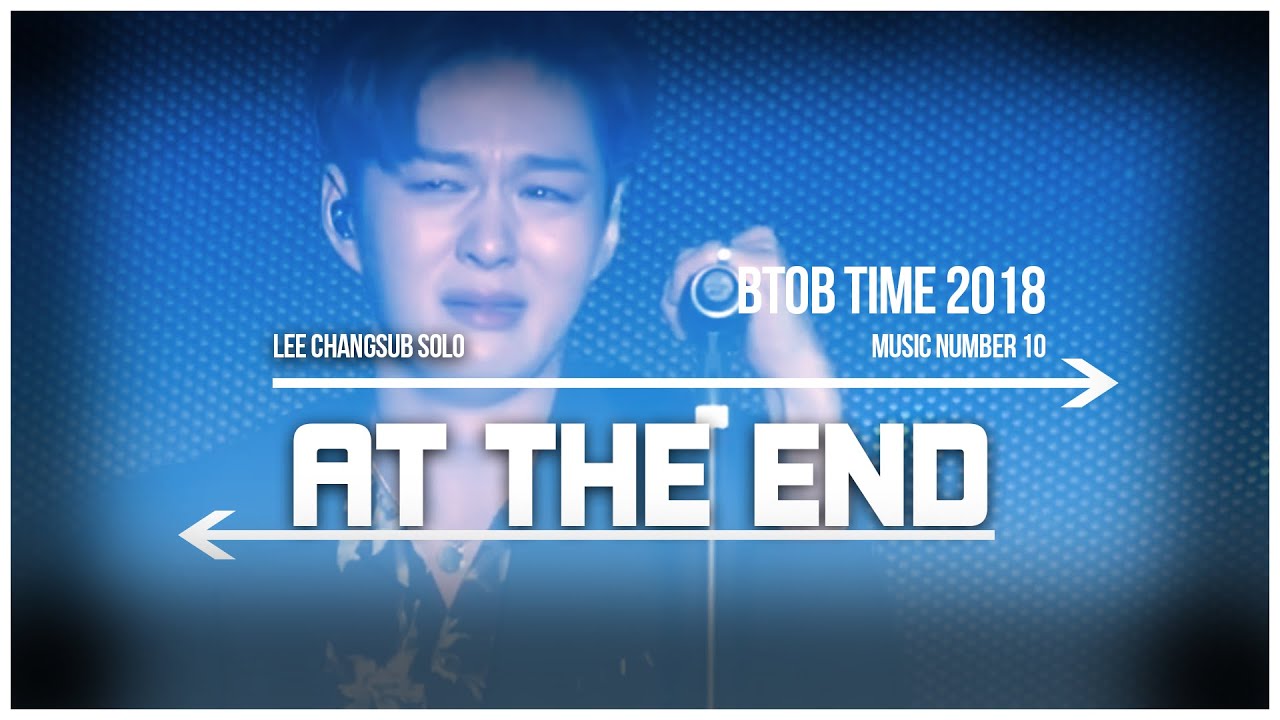 BTOB TIME 2018

LEE CHANGSUB SOLO

MUSIC NUMBER 10

AT THE END